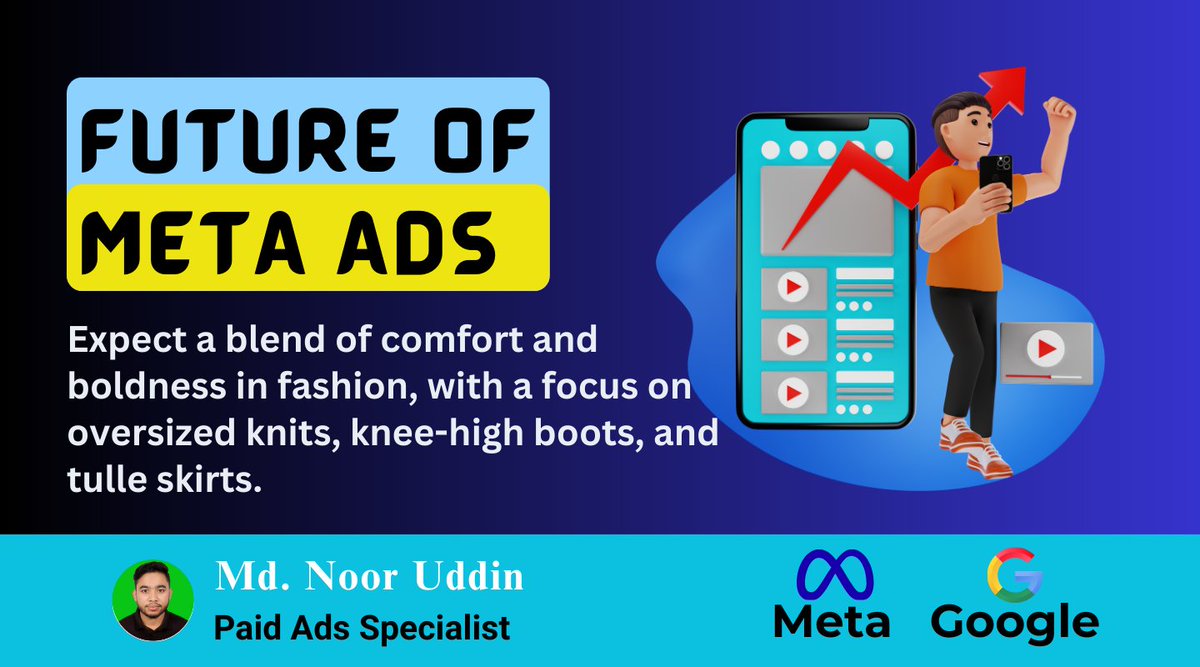 FUTURE OF
META ADS

Expect a blend of comfort and boldness in fashion, with a focus on oversized knits, knee-high boots, and tulle skirts.

Md. Noor Uddin
Paid Ads Specialist

Meta

Google